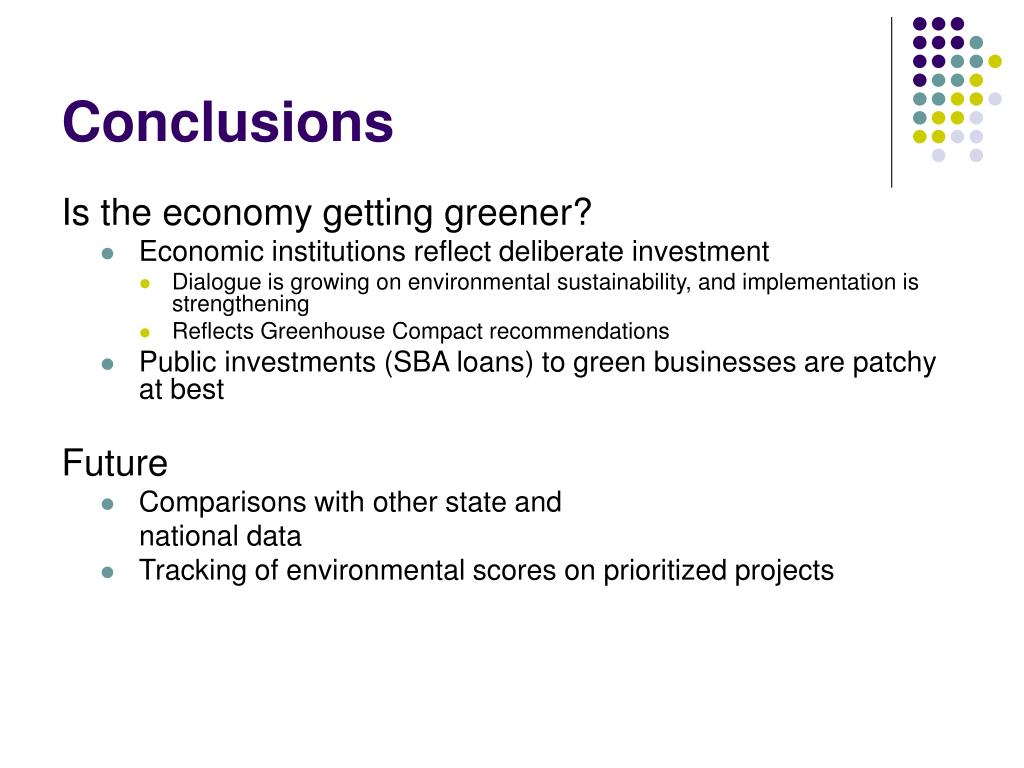 Conclusions

Is the economy getting greener?

- Economic institutions reflect deliberate investment
  - Dialogue is growing on environmental sustainability, and implementation is strengthening
  - Reflects Greenhouse Compact recommendations
- Public investments (SBA loans) to green businesses are patchy at best

Future

- Comparisons with other state and national data
- Tracking of environmental scores on prioritized projects